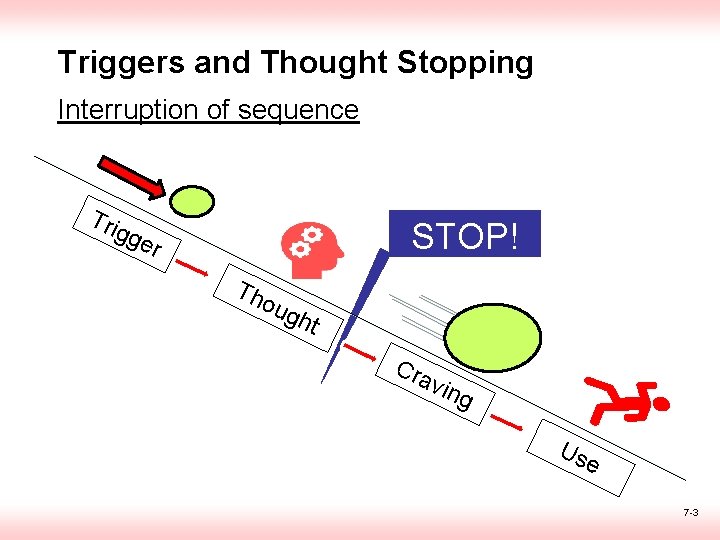 Triggers and Thought Stopping

Interruption of sequence

Trigger

Thought

STOP!

Craving

Use

7-3